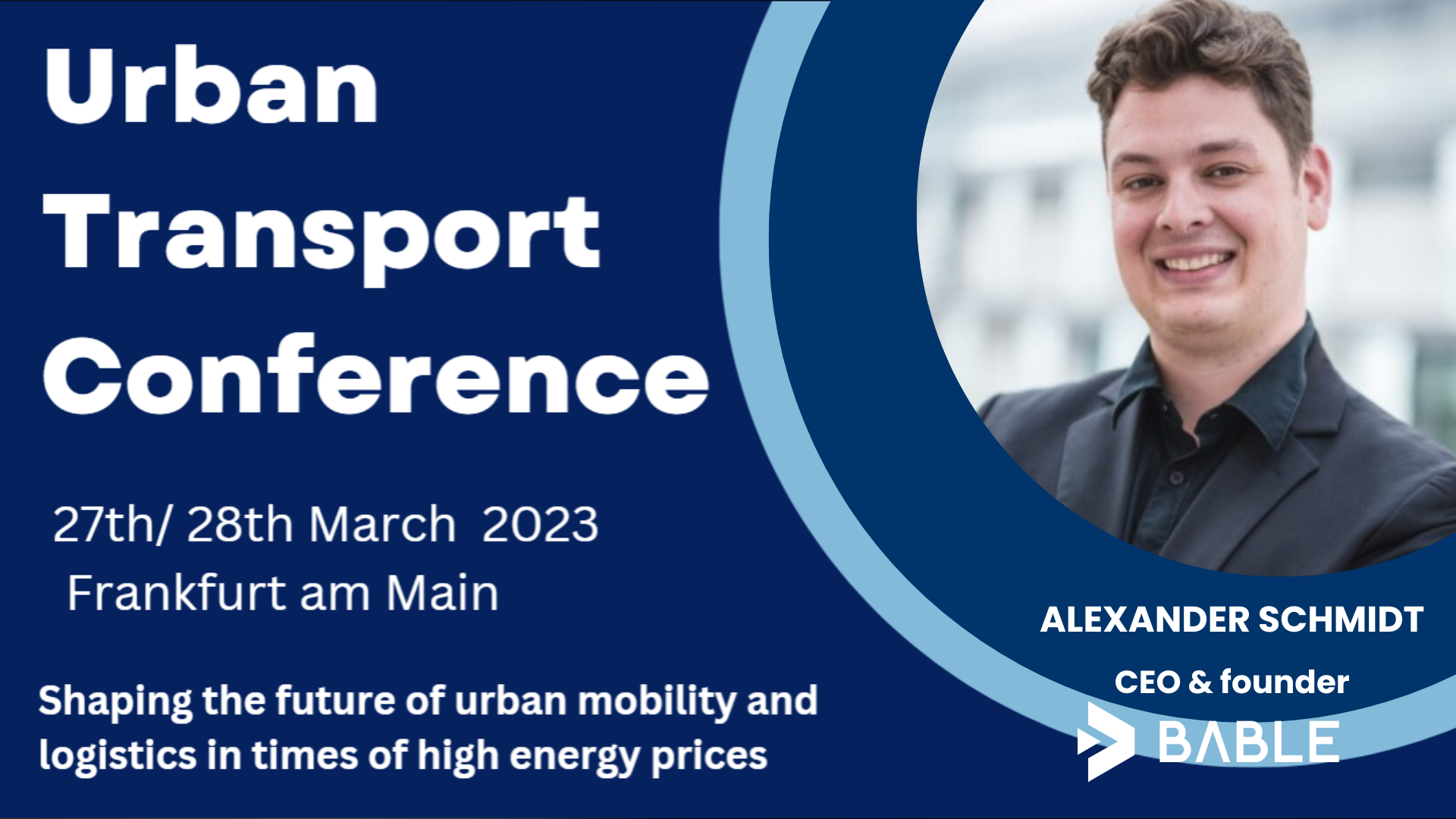 Urban Transport Conference

27th/ 28th March 2023
Frankfurt am Main

Shaping the future of urban mobility and logistics in times of high energy prices

ALEXANDER SCHMIDT

CEO & founder

BABLE